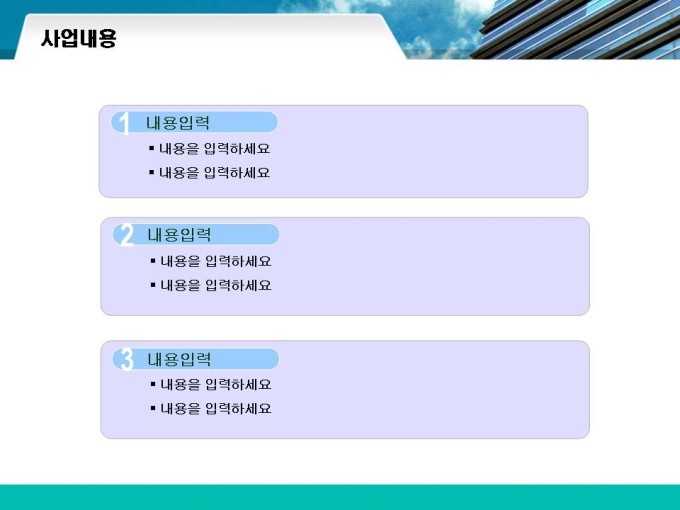 사업내용

1 내용입력
▪ 내용을 입력하세요
▪ 내용을 입력하세요

2 내용입력
▪ 내용을 입력하세요
▪ 내용을 입력하세요

3 내용입력
▪ 내용을 입력하세요
▪ 내용을 입력하세요